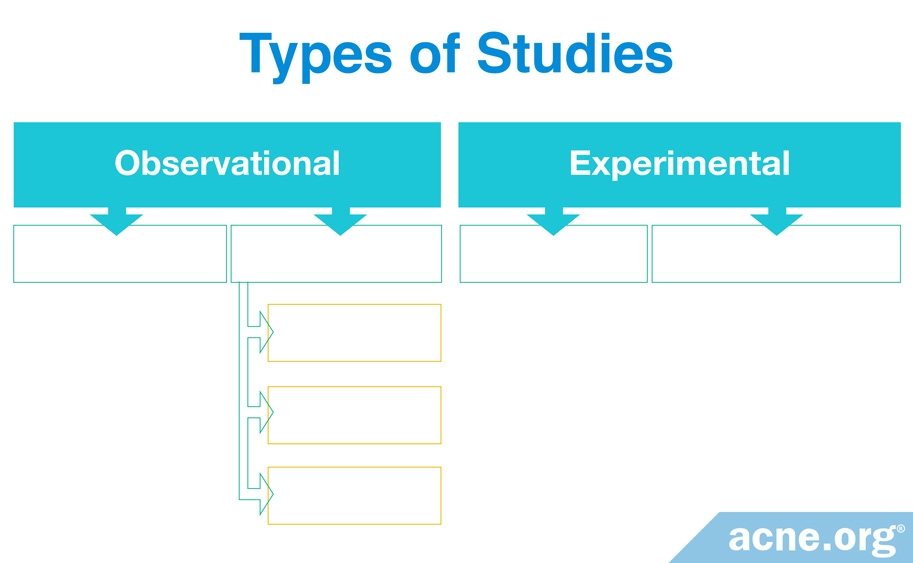 Types of Studies

Observational

Experimental

acne.org®